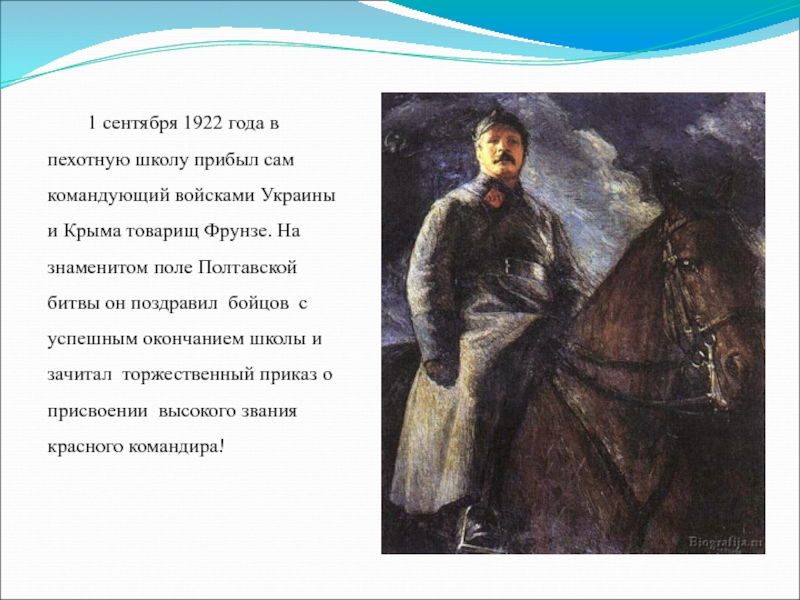 1 сентября 1922 года в пехотную школу прибыл сам командующий войсками Украины и Крыма товарищ Фрунзе. На знаменитом поле Полтавской битвы он поздравил бойцов с успешным окончанием школы и зачитал торжественный приказ о присвоении высокого звания красного командира!

Biografija.ru